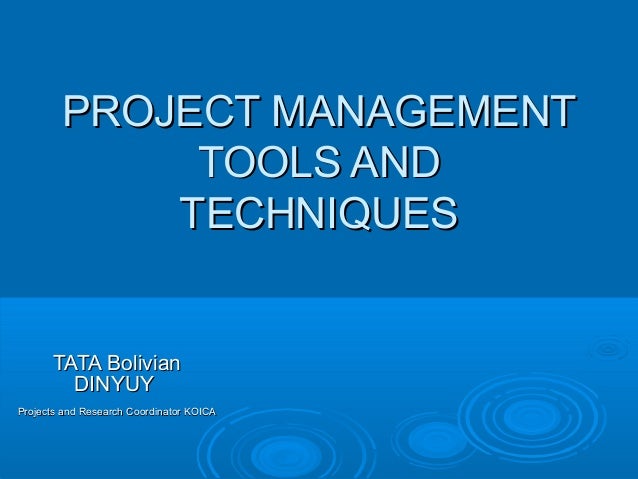 PROJECT MANAGEMENT TOOLS AND TECHNIQUES

TATA Bolivian DINYUY

Projects and Research Coordinator KOICA